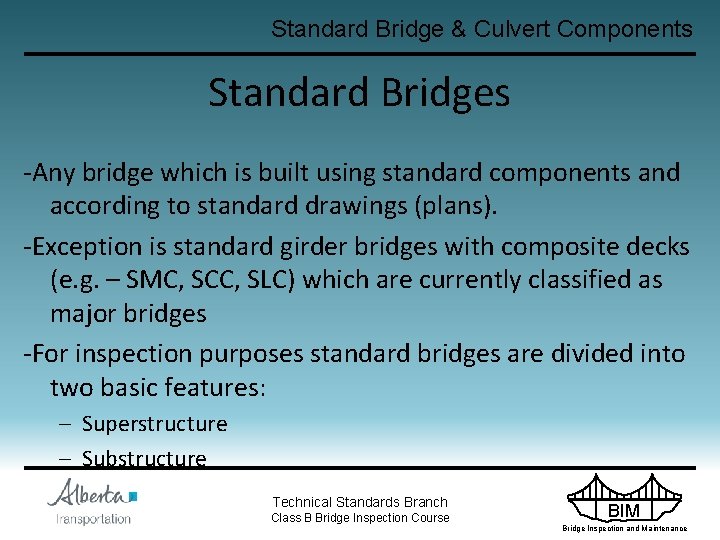 Standard Bridge & Culvert Components

Standard Bridges

-Any bridge which is built using standard components and according to standard drawings (plans).

-Exception is standard girder bridges with composite decks (e.g. – SMC, SCC, SLC) which are currently classified as major bridges

-For inspection purposes standard bridges are divided into two basic features:

– Superstructure

– Substructure

Alberta Transportation

Technical Standards Branch
Class B Bridge Inspection Course

BIM
Bridge Inspection and Maintenance